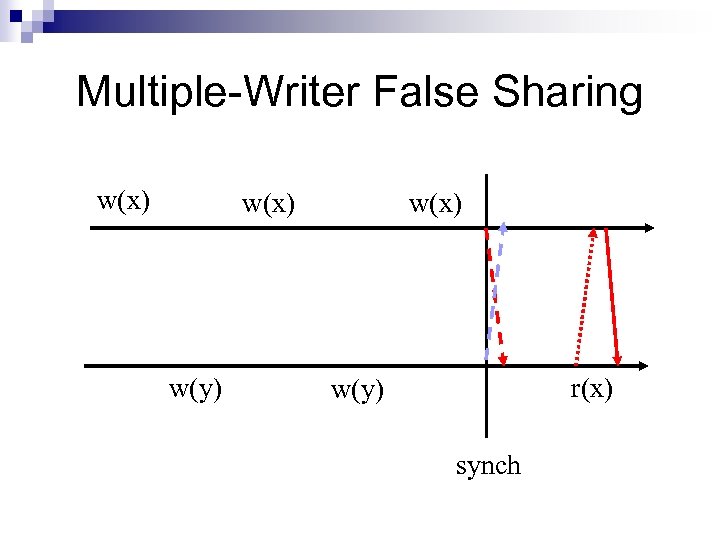 Multiple-Writer False Sharing

w(x) w(x) w(x)

w(y) w(y) r(x)

synch